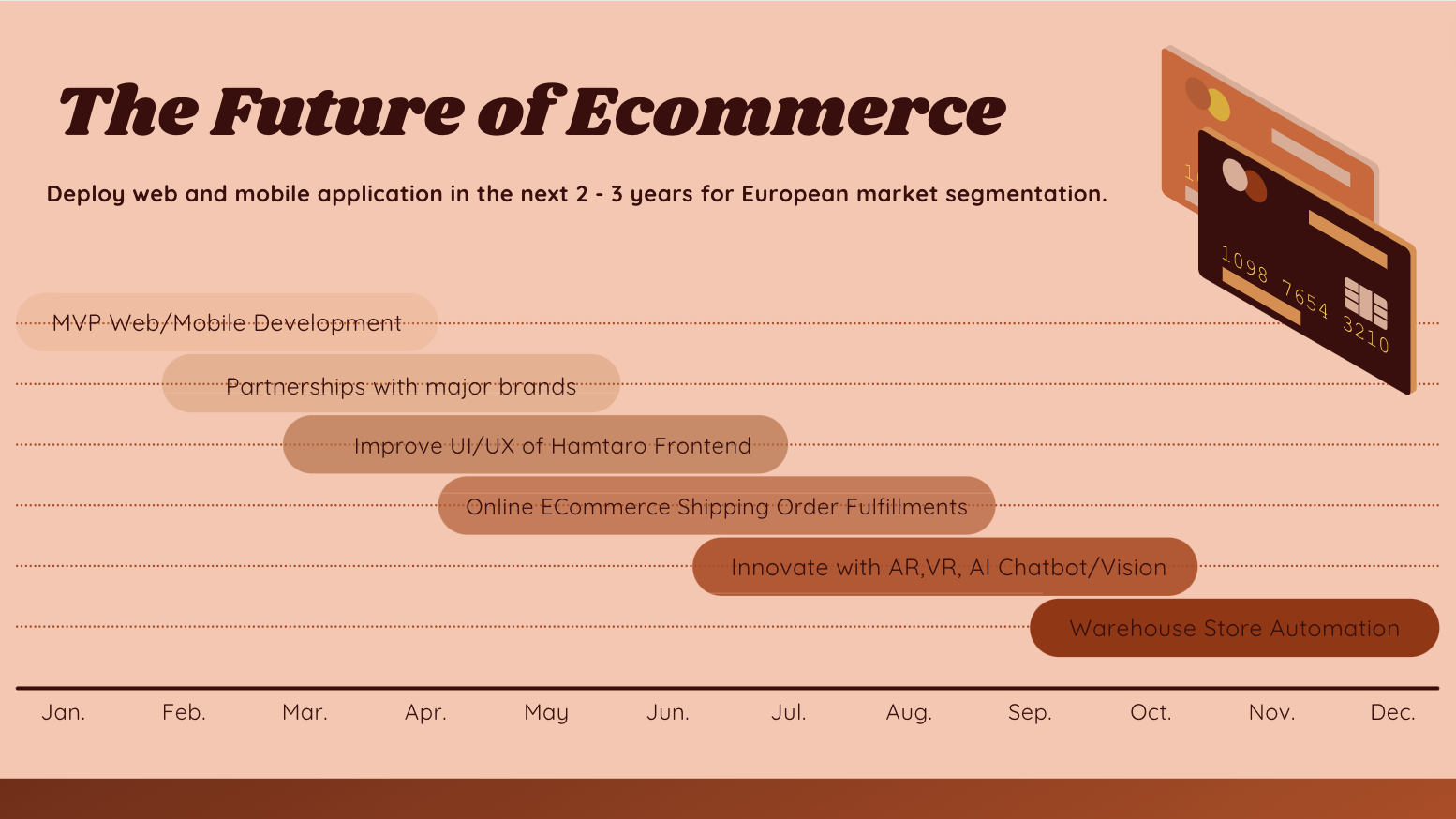 The Future of Ecommerce

Deploy web and mobile application in the next 2 - 3 years for European market segmentation.

1098 7654 3210

MVP Web/Mobile Development

Partnerships with major brands

Improve UI/UX of Hamtaro Frontend

Online ECommerce Shipping Order Fulfillments

Innovate with AR,VR, AI Chatbot/Vision

Warehouse Store Automation

Jan. Feb. Mar. Apr. May Jun. Jul. Aug. Sep. Oct. Nov. Dec.